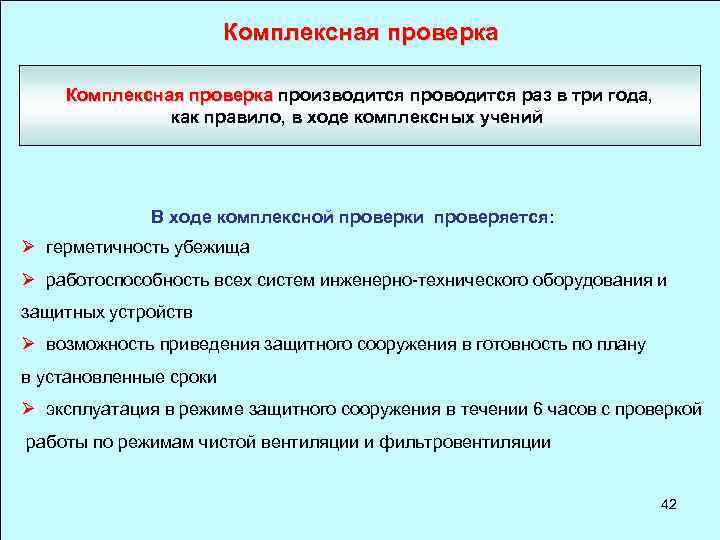 Комплексная проверка

Комплексная проверка производится проводится раз в три года, как правило, в ходе комплексных учений

В ходе комплексной проверки проверяется:

➢ герметичность убежища

➢ работоспособность всех систем инженерно-технического оборудования и защитных устройств

➢ возможность приведения защитного сооружения в готовность по плану в установленные сроки

➢ эксплуатация в режиме защитного сооружения в течении 6 часов с проверкой работы по режимам чистой вентиляции и фильтровентиляции

42